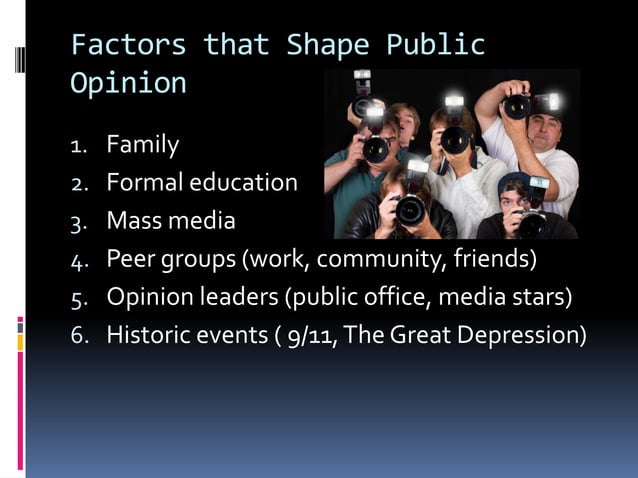 Factors that Shape Public Opinion

1. Family
2. Formal education
3. Mass media
4. Peer groups (work, community, friends)
5. Opinion leaders (public office, media stars)
6. Historic events ( 9/11, The Great Depression)